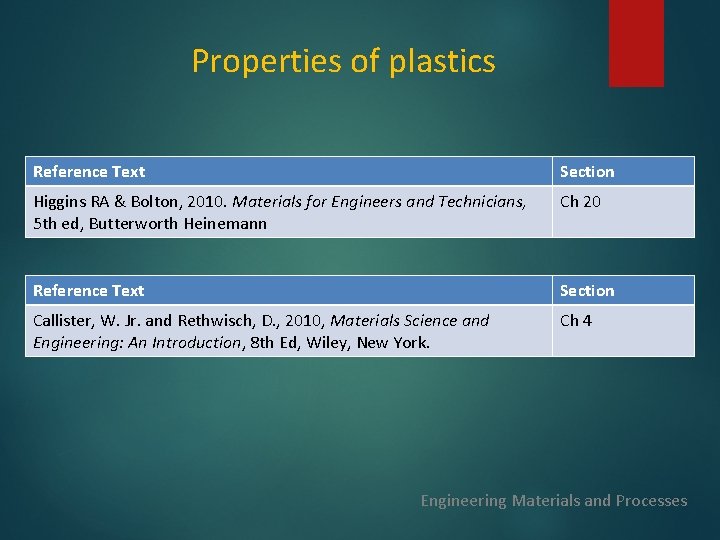 Properties of plastics

| Reference Text | Section |
|---|---|
| Higgins RA & Bolton, 2010. Materials for Engineers and Technicians, 5th ed, Butterworth Heinemann | Ch 20 |

| Reference Text | Section |
|---|---|
| Callister, W. Jr. and Rethwisch, D., 2010, Materials Science and Engineering: An Introduction, 8th Ed, Wiley, New York. | Ch 4 |

Engineering Materials and Processes